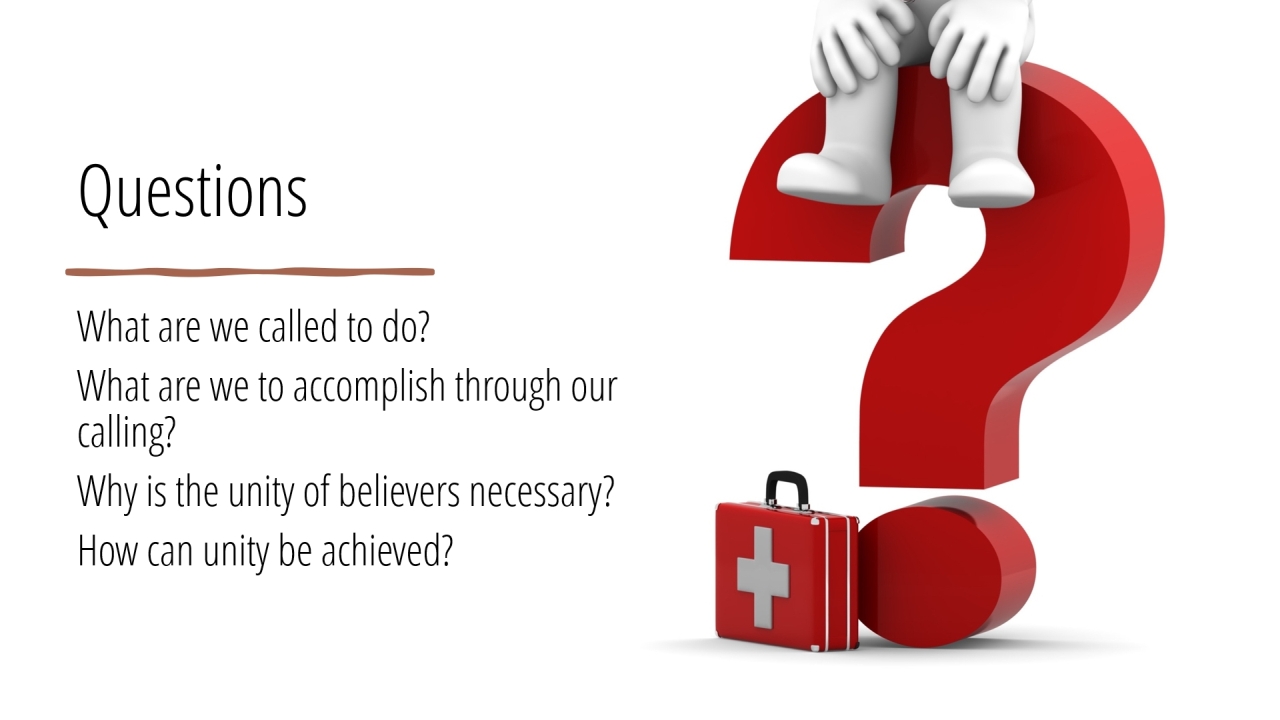 Questions

What are we called to do?

What are we to accomplish through our calling?

Why is the unity of believers necessary?

How can unity be achieved?